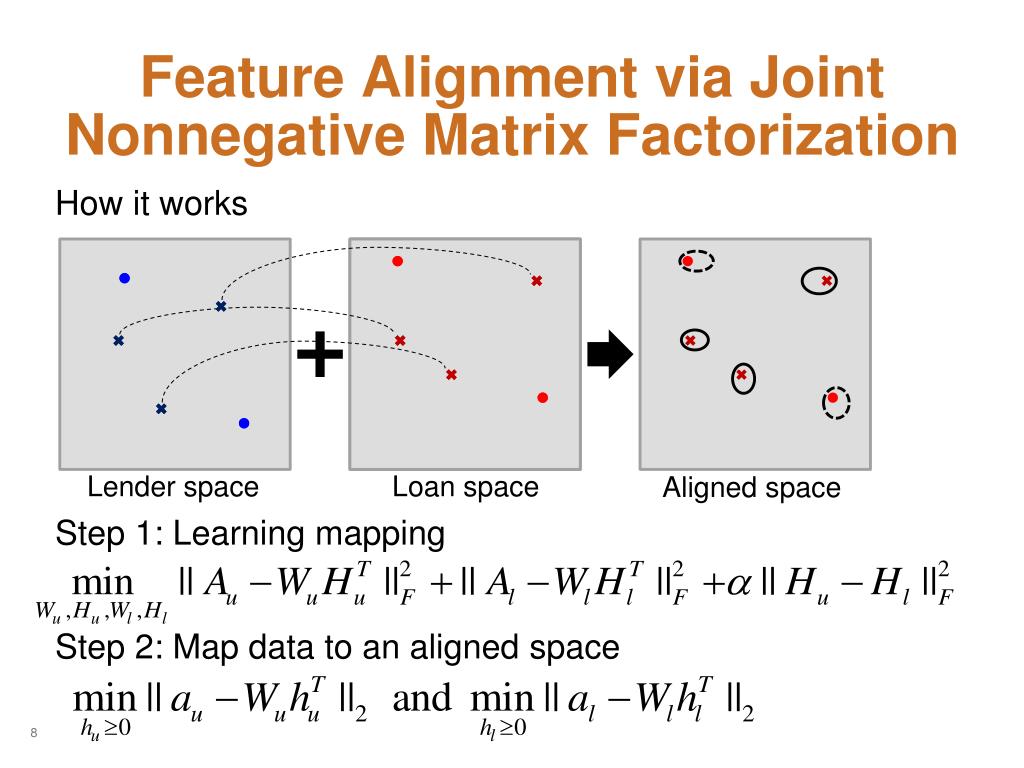 Feature Alignment via Joint Nonnegative Matrix Factorization

How it works

+

Lender space

Loan space

Aligned space

Step 1: Learning mapping

$\min_{W_u, H_u, W_l, H_l} \| A_u - W_u H_u^T \|_F^2 + \| A_l - W_l H_l^T \|_F^2 + \alpha \| H_u - H_l \|_F^2$

Step 2: Map data to an aligned space

$\min_{h_u \geq 0} \| a_u - W_u h_u^T \|_2$ and $\min_{h_l \geq 0} \| a_l - W_l h_l^T \|_2$

8